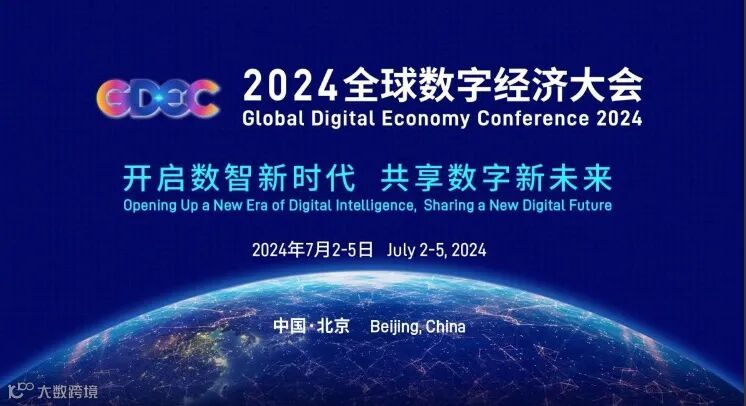 GDEC

2024全球数字经济大会
Global Digital Economy Conference 2024

开启数智新时代 共享数字新未来
Opening Up a New Era of Digital Intelligence, Sharing a New Digital Future

2024年7月2-5日 July 2-5, 2024

中国·北京 Beijing, China

大数跨境